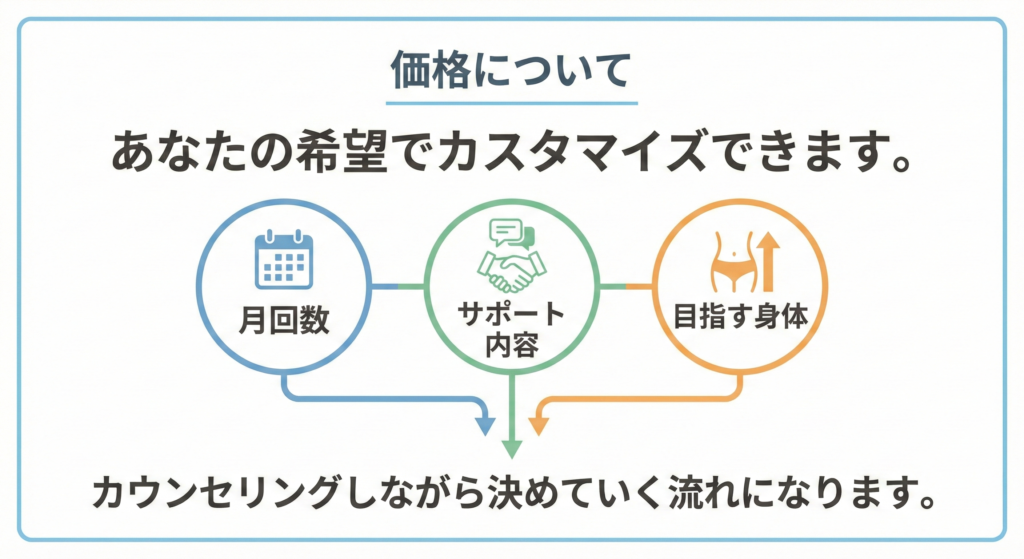 価格について

あなたの希望でカスタマイズできます。

月回数

サポート内容

目指す身体

カウンセリングしながら決めていく流れになります。